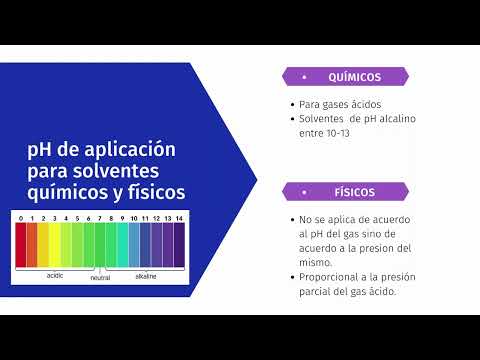 pH de aplicación para solventes químicos y físicos

0 1 2 3 4 5 6 7 8 9 10 11 12 13 14

acidic neutral alkaline

• QUÍMICOS

• Para gases ácidos
• Solventes de pH alcalino entre 10-13

• FÍSICOS

• No se aplica de acuerdo al pH del gas sino de acuerdo a la presion del mismo.
• Proporcional a la presión parcial del gas ácido.